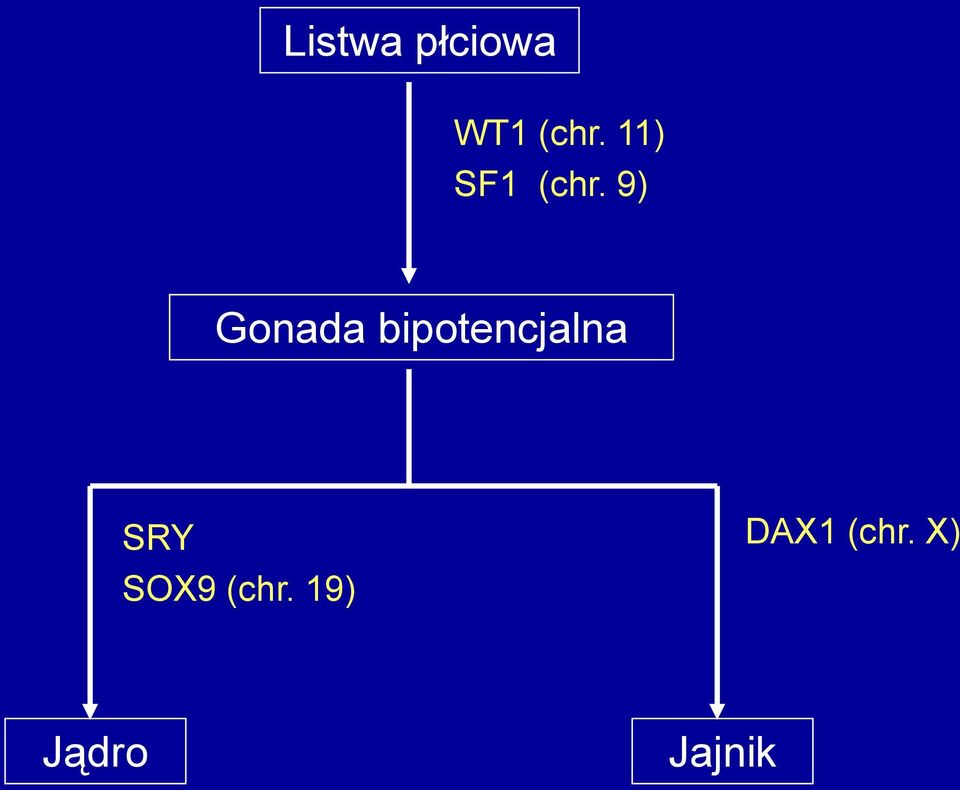 Listwa płciowa

WT1 (chr. 11)
SF1 (chr. 9)

Gonada bipotencjalna

SRY
SOX9 (chr. 19)

DAX1 (chr. X)

Jądro

Jajnik